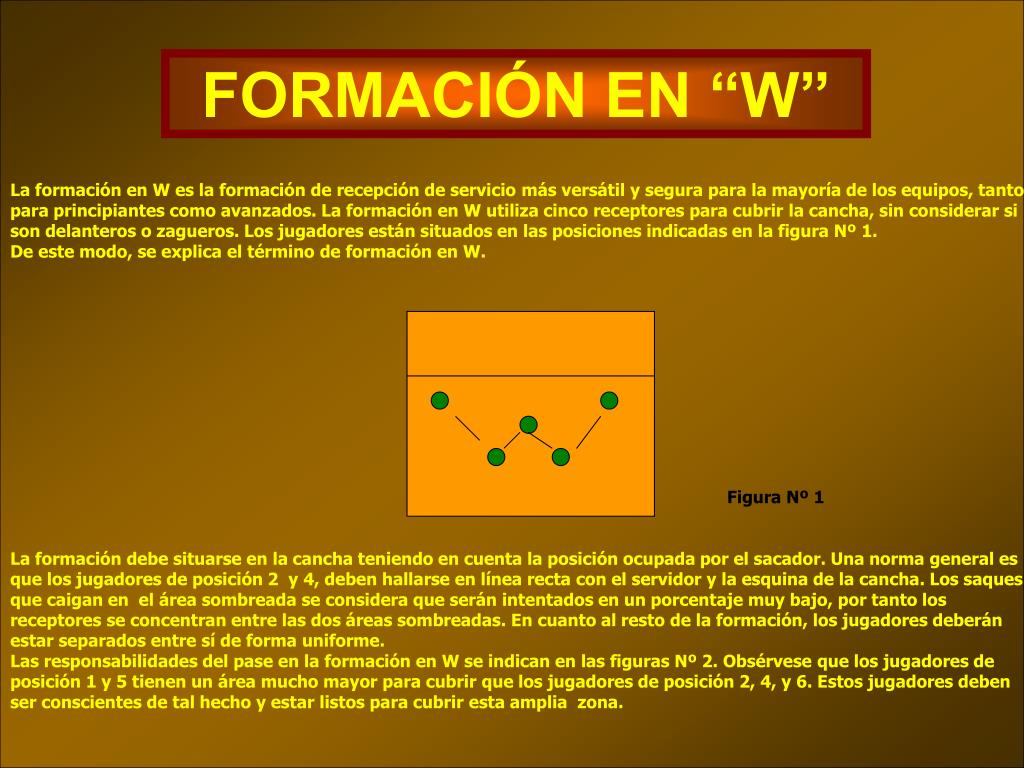 FORMACIÓN EN “W”

La formación en W es la formación de recepción de servicio más versátil y segura para la mayoría de los equipos, tanto para principiantes como avanzados. La formación en W utiliza cinco receptores para cubrir la cancha, sin considerar si son delanteros o zagueros. Los jugadores están situados en las posiciones indicadas en la figura Nº 1.
De este modo, se explica el término de formación en W.

Figura Nº 1

La formación debe situarse en la cancha teniendo en cuenta la posición ocupada por el sacador. Una norma general es que los jugadores de posición 2 y 4, deben hallarse en línea recta con el servidor y la esquina de la cancha. Los saques que caigan en el área sombreada se considera que serán intentados en un porcentaje muy bajo, por tanto los receptores se concentran entre las dos áreas sombreadas. En cuanto al resto de la formación, los jugadores deberán estar separados entre sí de forma uniforme.
Las responsabilidades del pase en la formación en W se indican en las figuras Nº 2. Obsérvese que los jugadores de posición 1 y 5 tienen un área mucho mayor para cubrir que los jugadores de posición 2, 4, y 6. Estos jugadores deben ser conscientes de tal hecho y estar listos para cubrir esta amplia zona.